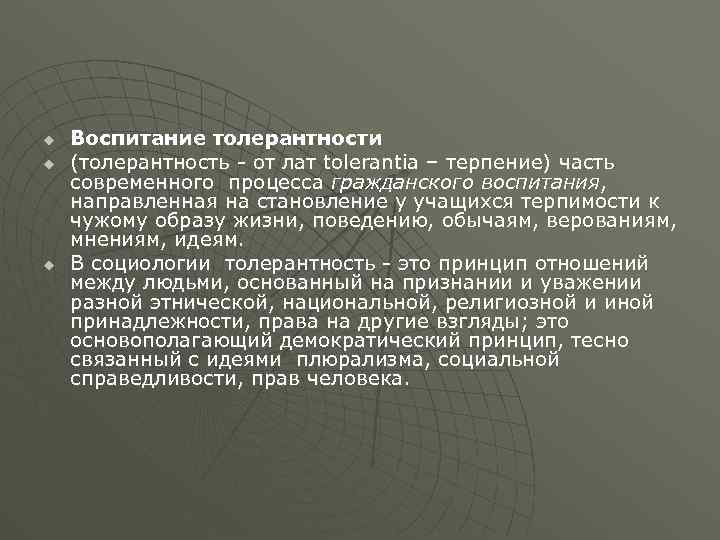 Воспитание толерантности

(толерантность - от лат tolerantia – терпение) часть современного процесса гражданского воспитания, направленная на становление у учащихся терпимости к чужому образу жизни, поведению, обычаям, верованиям, мнениям, идеям.

В социологии толерантность - это принцип отношений между людьми, основанный на признании и уважении разной этнической, национальной, религиозной и иной принадлежности, права на другие взгляды; это основополагающий демократический принцип, тесно связанный с идеями плюрализма, социальной справедливости, прав человека.